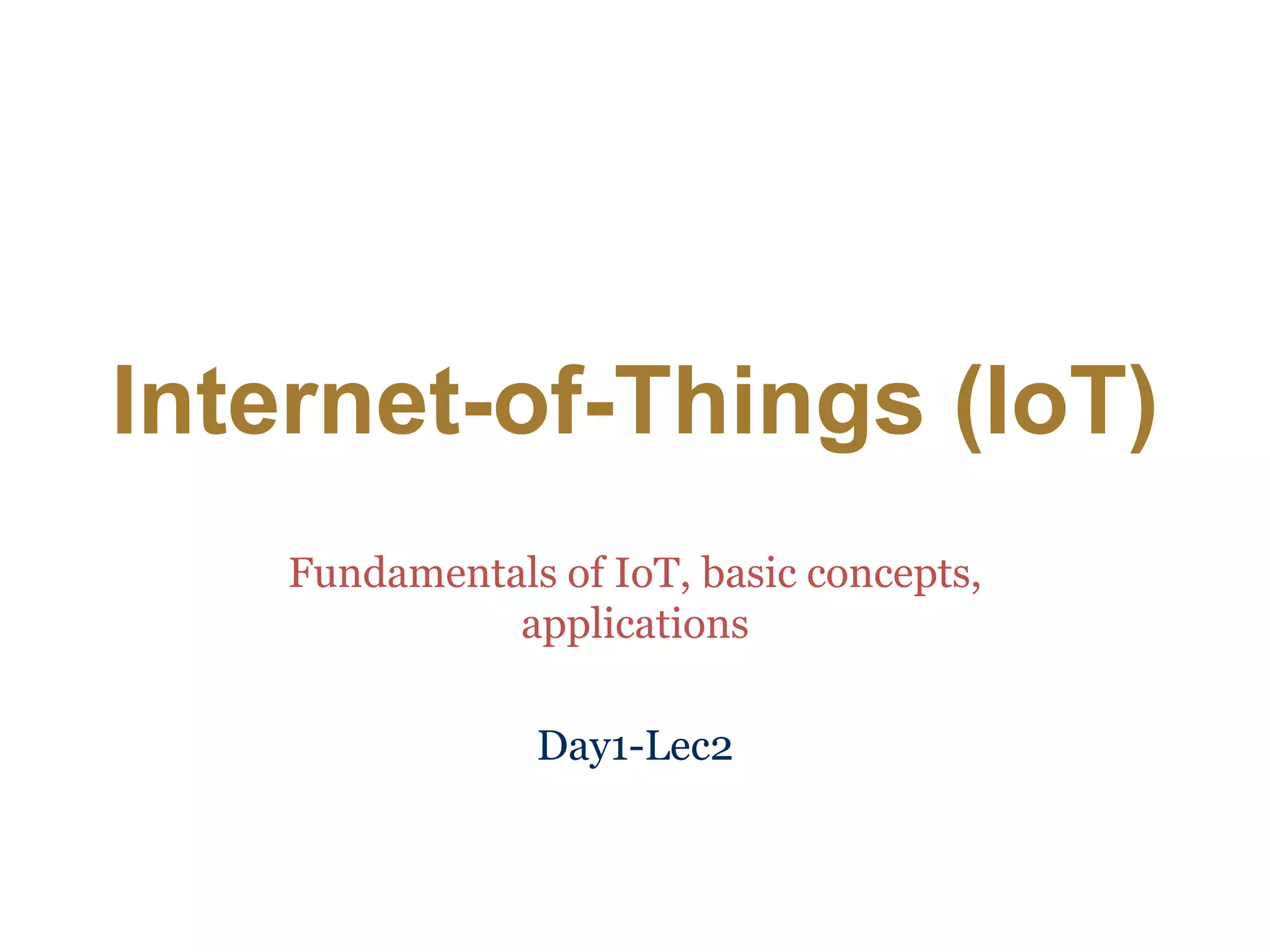 Internet-of-Things (IoT)

Fundamentals of IoT, basic concepts, applications

Day1-Lec2